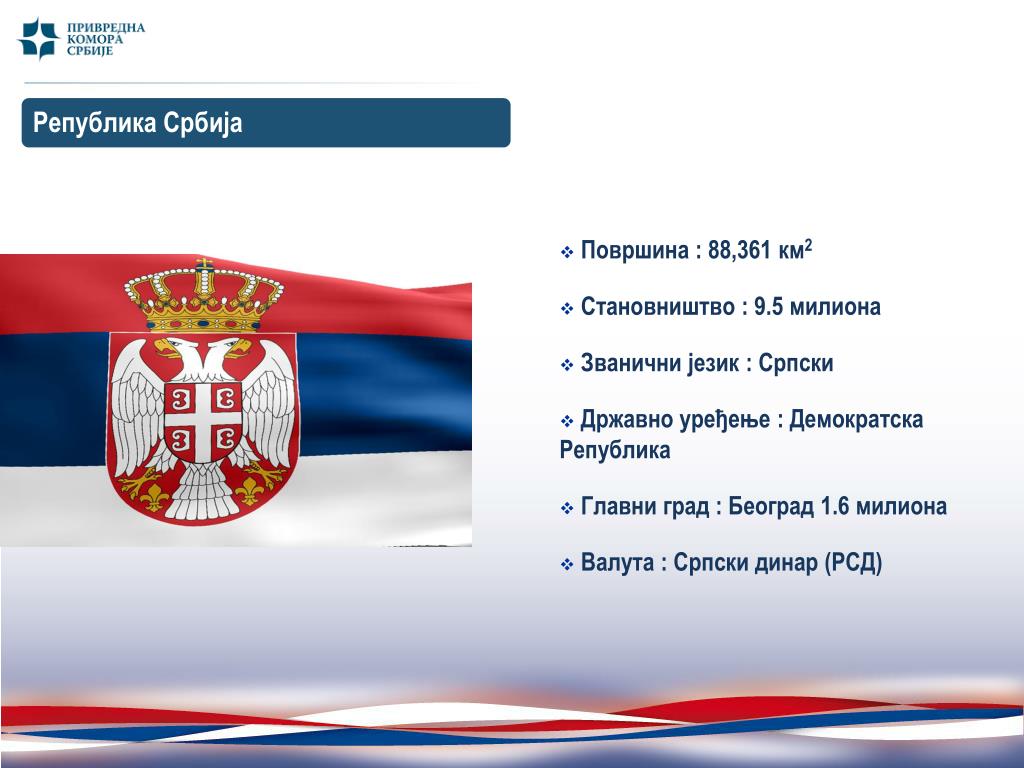 ПРИВРЕДНА КОМОРА СРБИЈЕ

Република Србија

❖ Површина : 88,361 км$^2$

❖ Становништво : 9.5 милиона

❖ Званични језик : Српски

❖ Државно уређење : Демократска Република

❖ Главни град : Београд 1.6 милиона

❖ Валута : Српски динар (РСД)